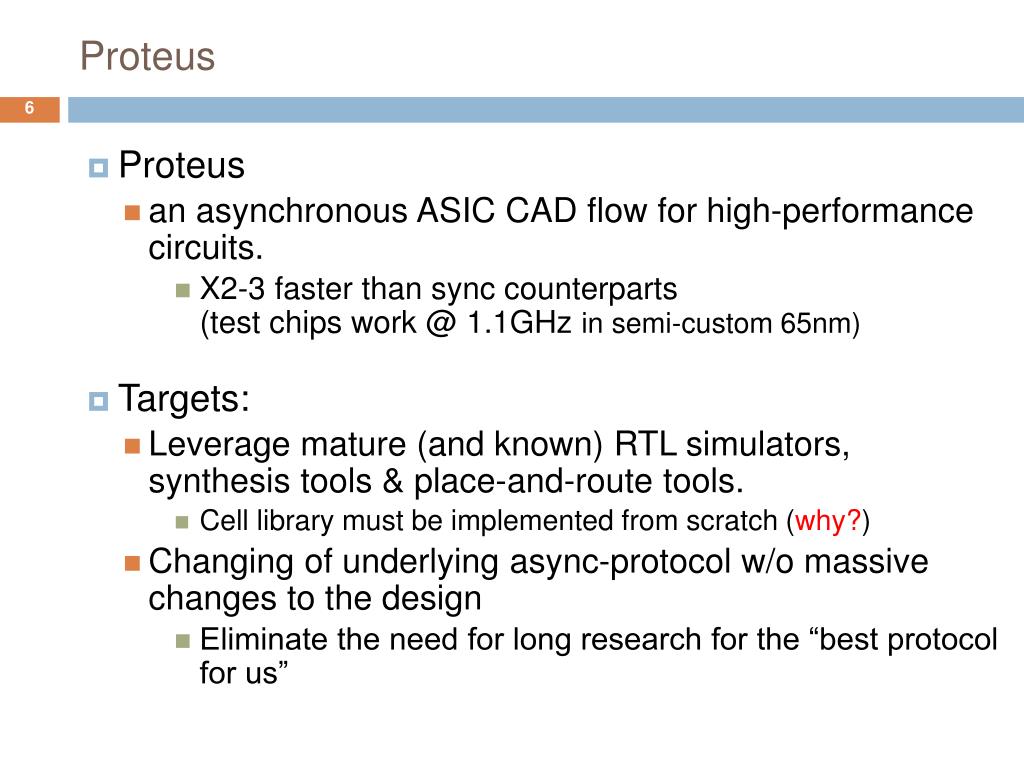 Proteus

6

Proteus

an asynchronous ASIC CAD flow for high-performance circuits.

X2-3 faster than sync counterparts
(test chips work @ 1.1GHz in semi-custom 65nm)

Targets:

Leverage mature (and known) RTL simulators, synthesis tools & place-and-route tools.

Cell library must be implemented from scratch (why?)

Changing of underlying async-protocol w/o massive changes to the design

Eliminate the need for long research for the “best protocol for us”